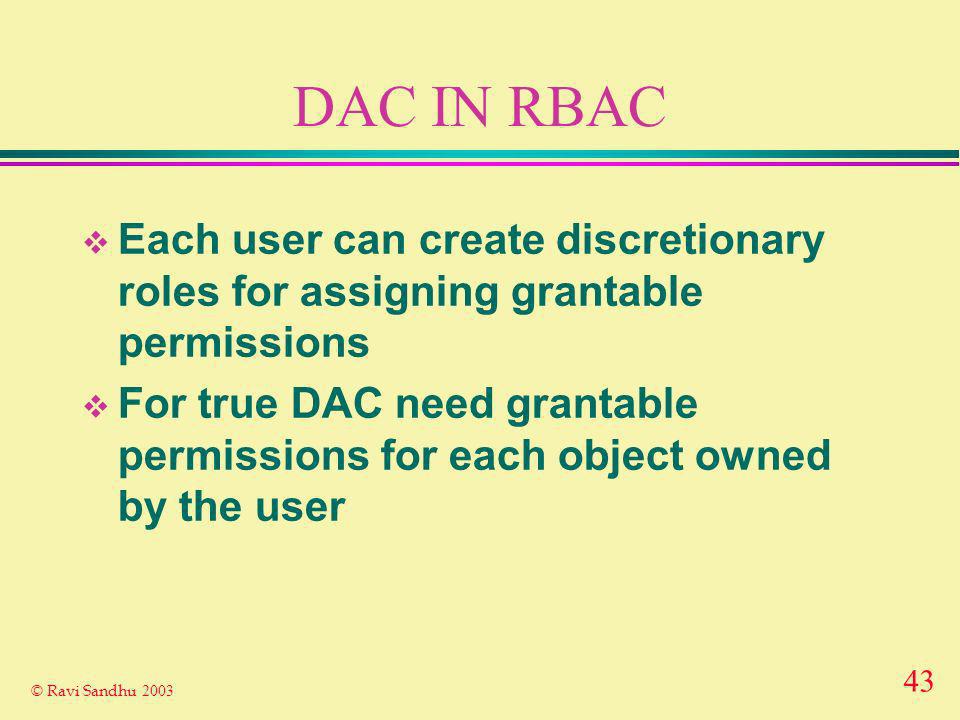 DAC IN RBAC

❖ Each user can create discretionary roles for assigning grantable permissions

❖ For true DAC need grantable permissions for each object owned by the user

© Ravi Sandhu 2003

43